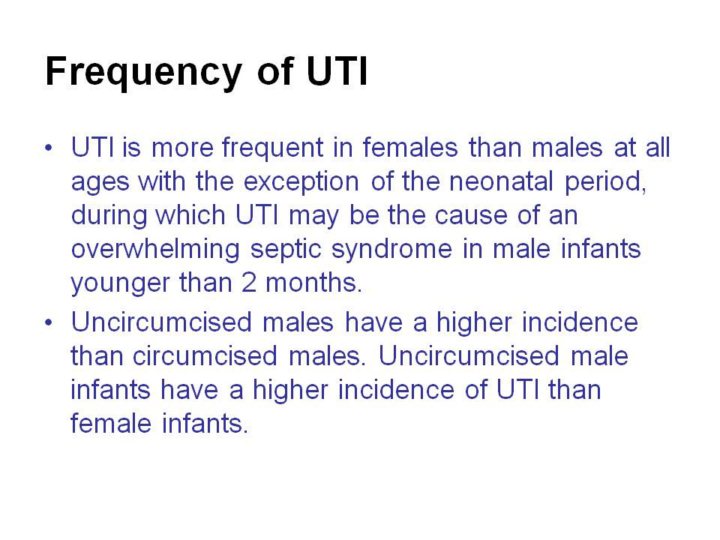 Frequency of UTI

• UTI is more frequent in females than males at all ages with the exception of the neonatal period, during which UTI may be the cause of an overwhelming septic syndrome in male infants younger than 2 months.

• Uncircumcised males have a higher incidence than circumcised males. Uncircumcised male infants have a higher incidence of UTI than female infants.